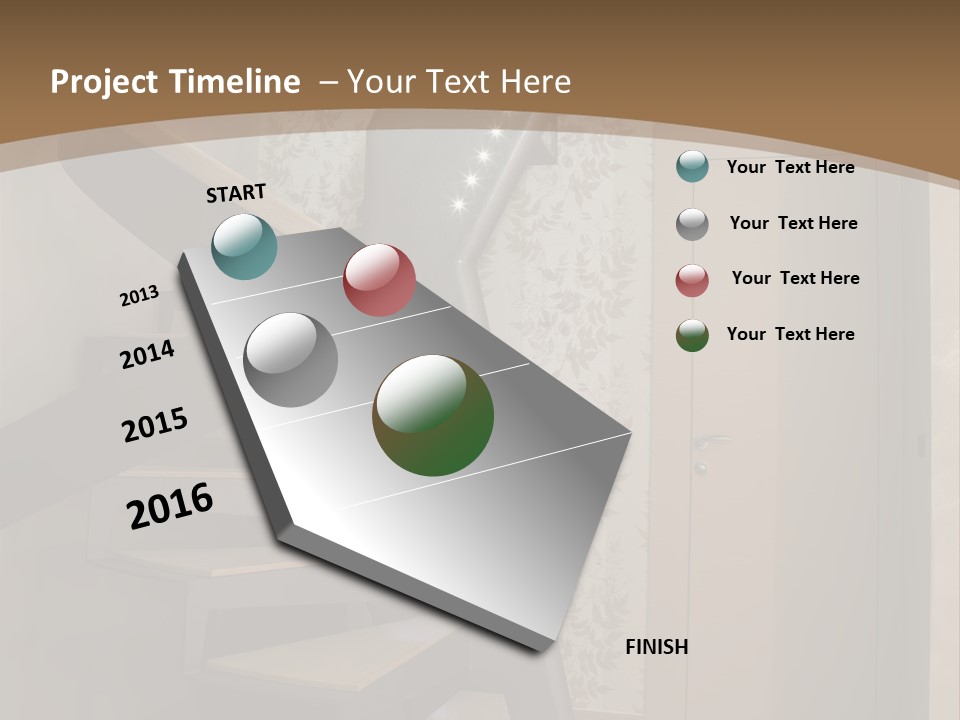 Project Timeline – Your Text Here

START

2013

2014

2015

2016

FINISH

Your Text Here

Your Text Here

Your Text Here

Your Text Here